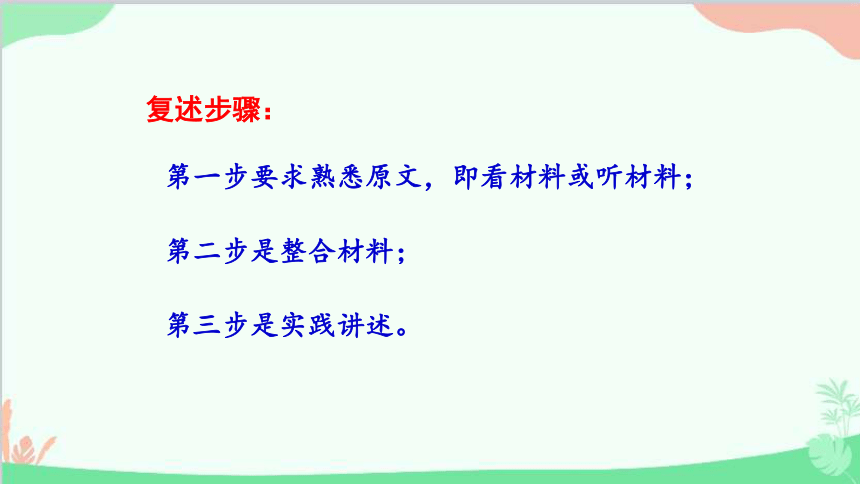 复述步骤：

第一步要求熟悉原文，即看材料或听材料；

第二步是整合材料；

第三步是实践讲述。